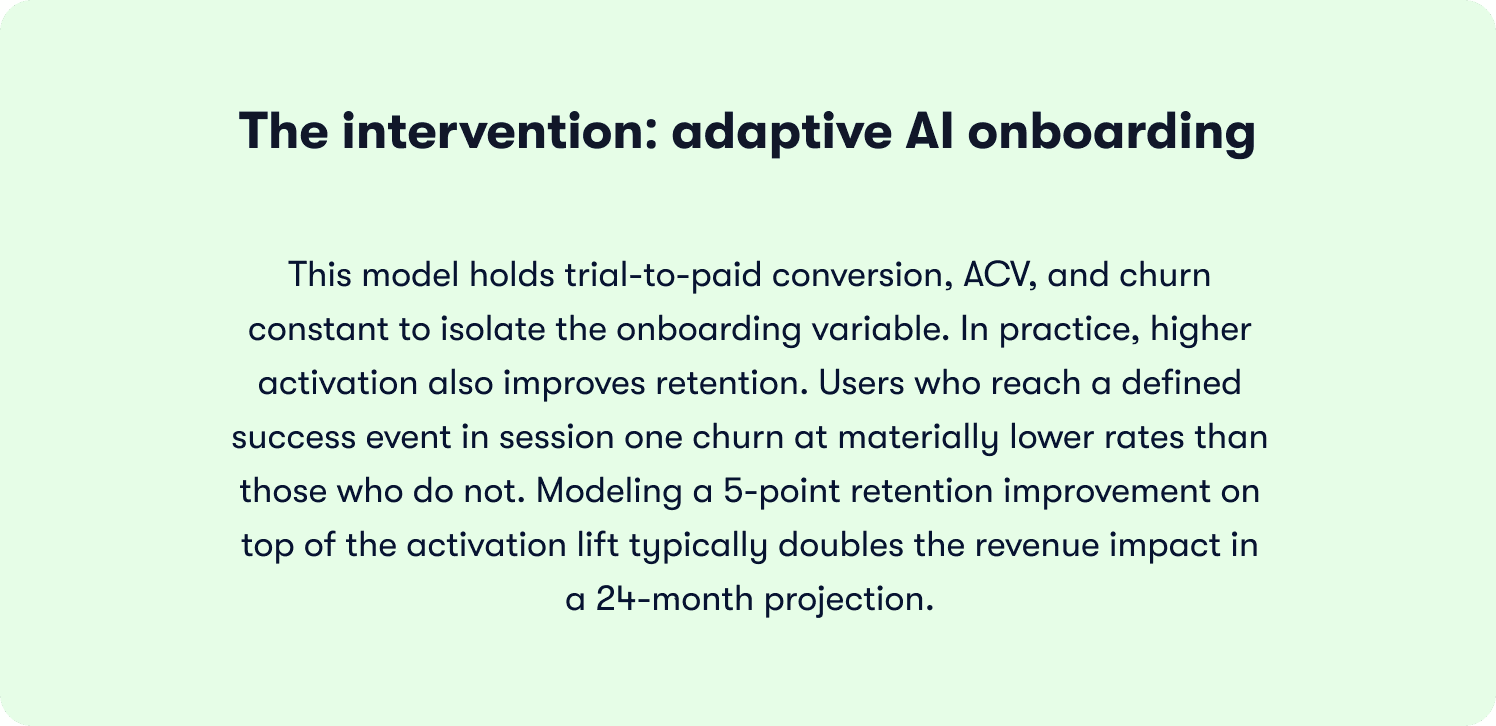 The intervention: adaptive AI onboarding

This model holds trial-to-paid conversion, ACV, and churn constant to isolate the onboarding variable. In practice, higher activation also improves retention. Users who reach a defined success event in session one churn at materially lower rates than those who do not. Modeling a 5-point retention improvement on top of the activation lift typically doubles the revenue impact in a 24-month projection.